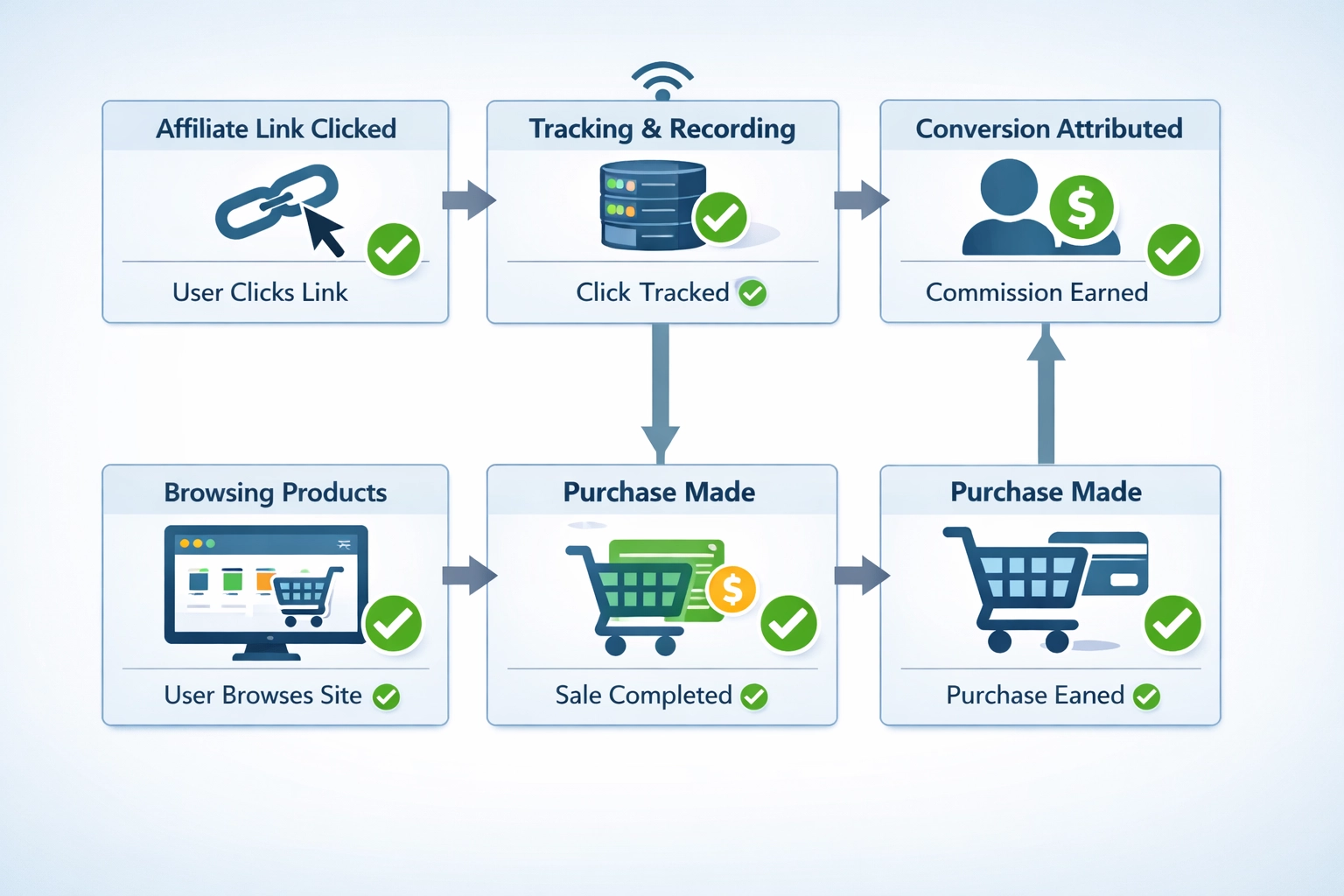 Affiliate Link Clicked

User Clicks Link

Tracking & Recording

Click Tracked

Conversion Attributed

$

Commission Earned

Browsing Products

User Browses Site

Purchase Made

$

Sale Completed

Purchase Made

Purchase Eaned